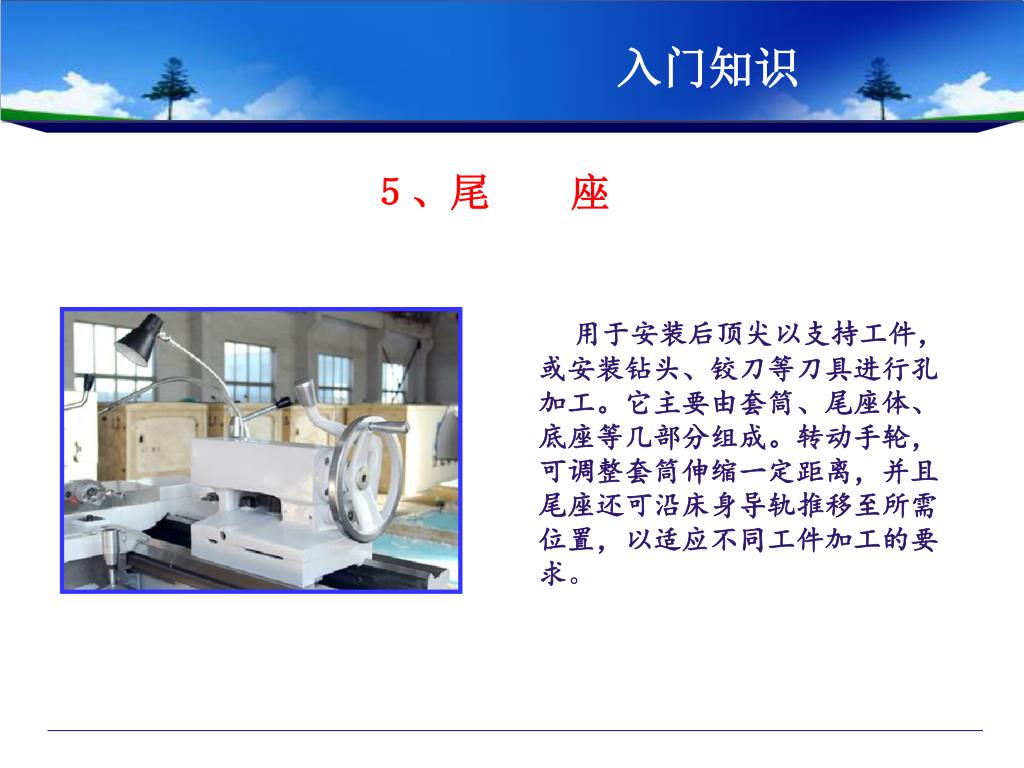 入门知识

5、尾　座

用于安装后顶尖以支持工件，或安装钻头、铰刀等刀具进行孔加工。它主要由套筒、尾座体、底座等几部分组成。转动手轮，可调整套筒伸缩一定距离，并且尾座还可沿床身导轨推移至所需位置，以适应不同工件加工的要求。